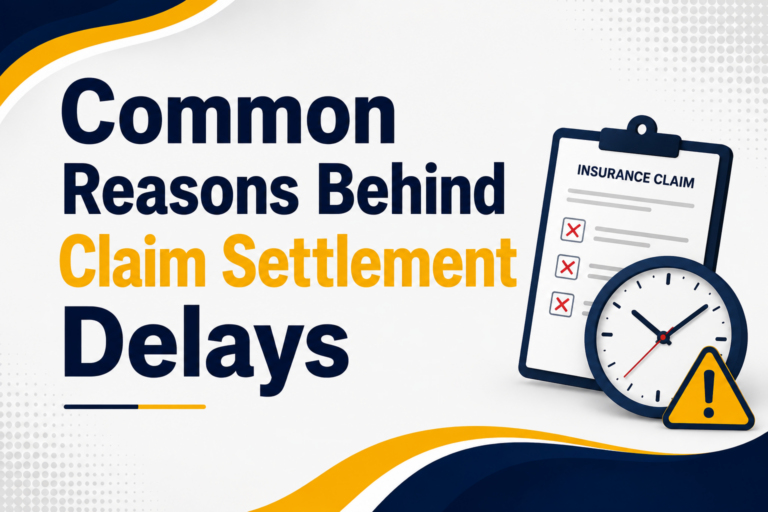 Common Reasons Behind Claim Settlement Delays

INSURANCE CLAIM